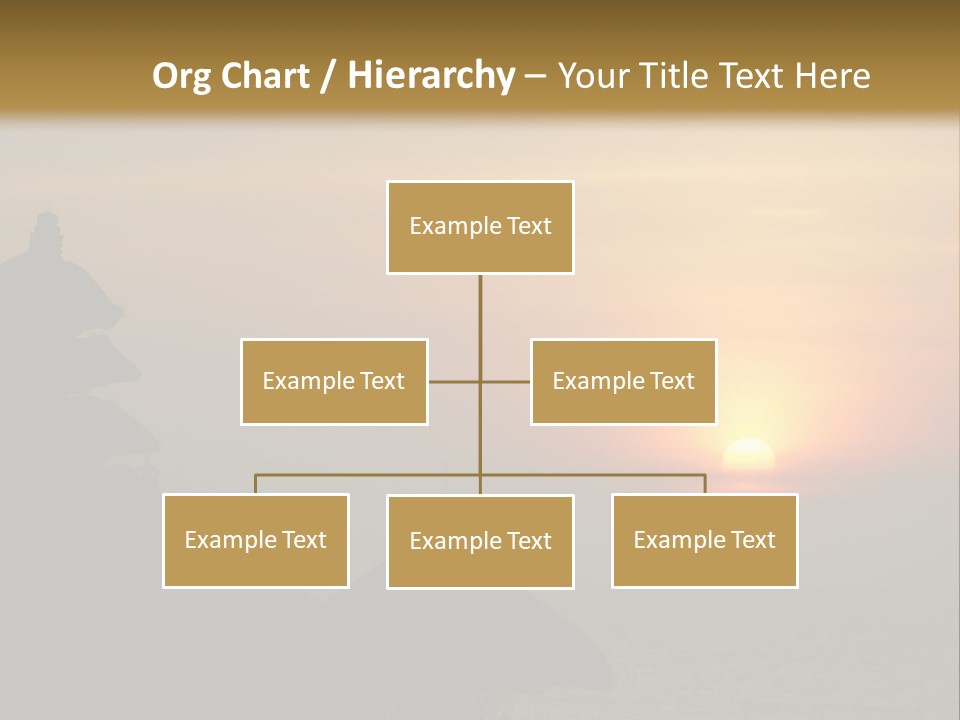 Org Chart / Hierarchy – Your Title Text Here

Example Text

Example Text

Example Text

Example Text

Example Text

Example Text